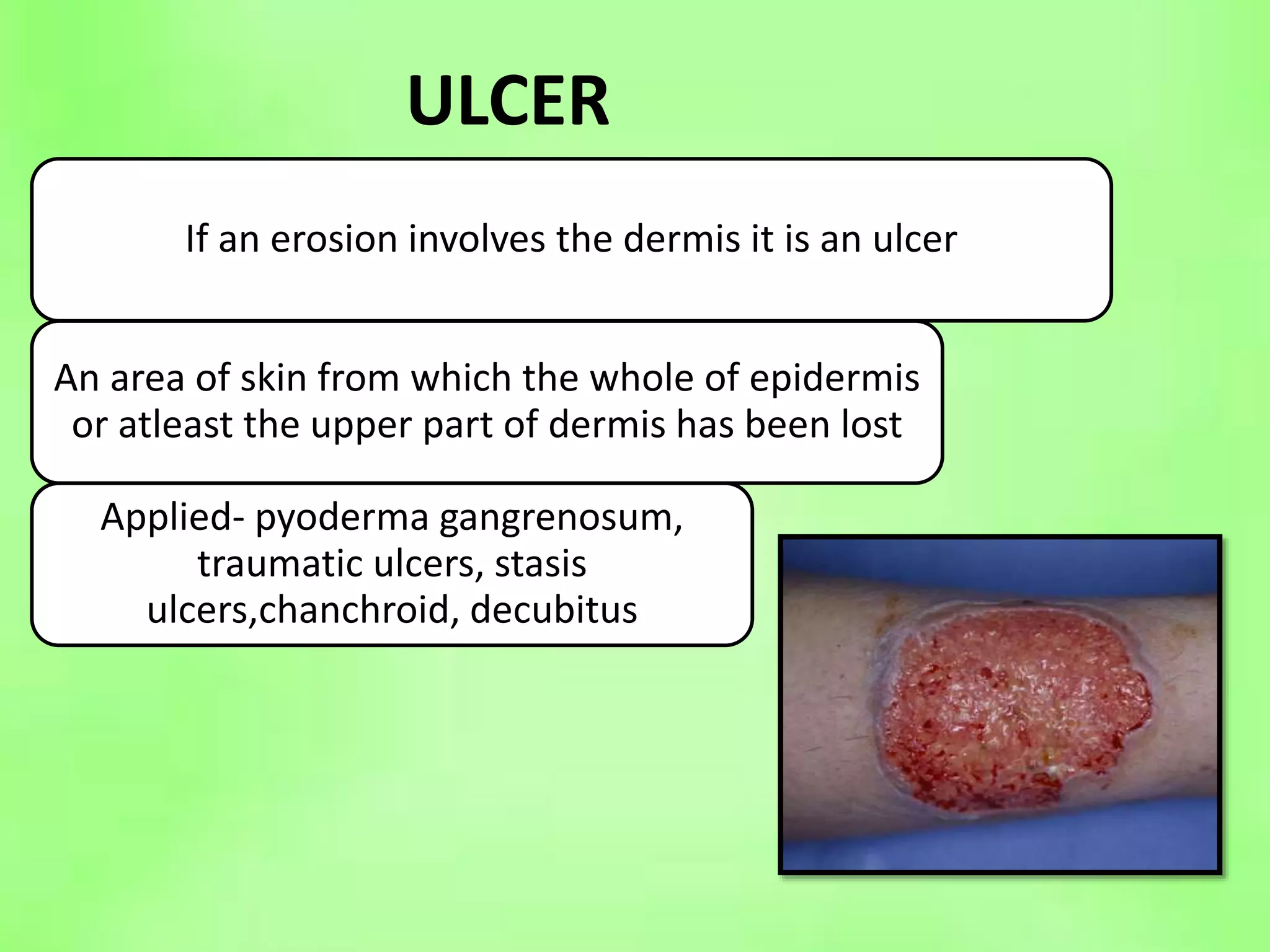 ULCER

If an erosion involves the dermis it is an ulcer

An area of skin from which the whole of epidermis or atleast the upper part of dermis has been lost

Applied- pyoderma gangrenosum, traumatic ulcers, stasis ulcers,chanchroid, decubitus